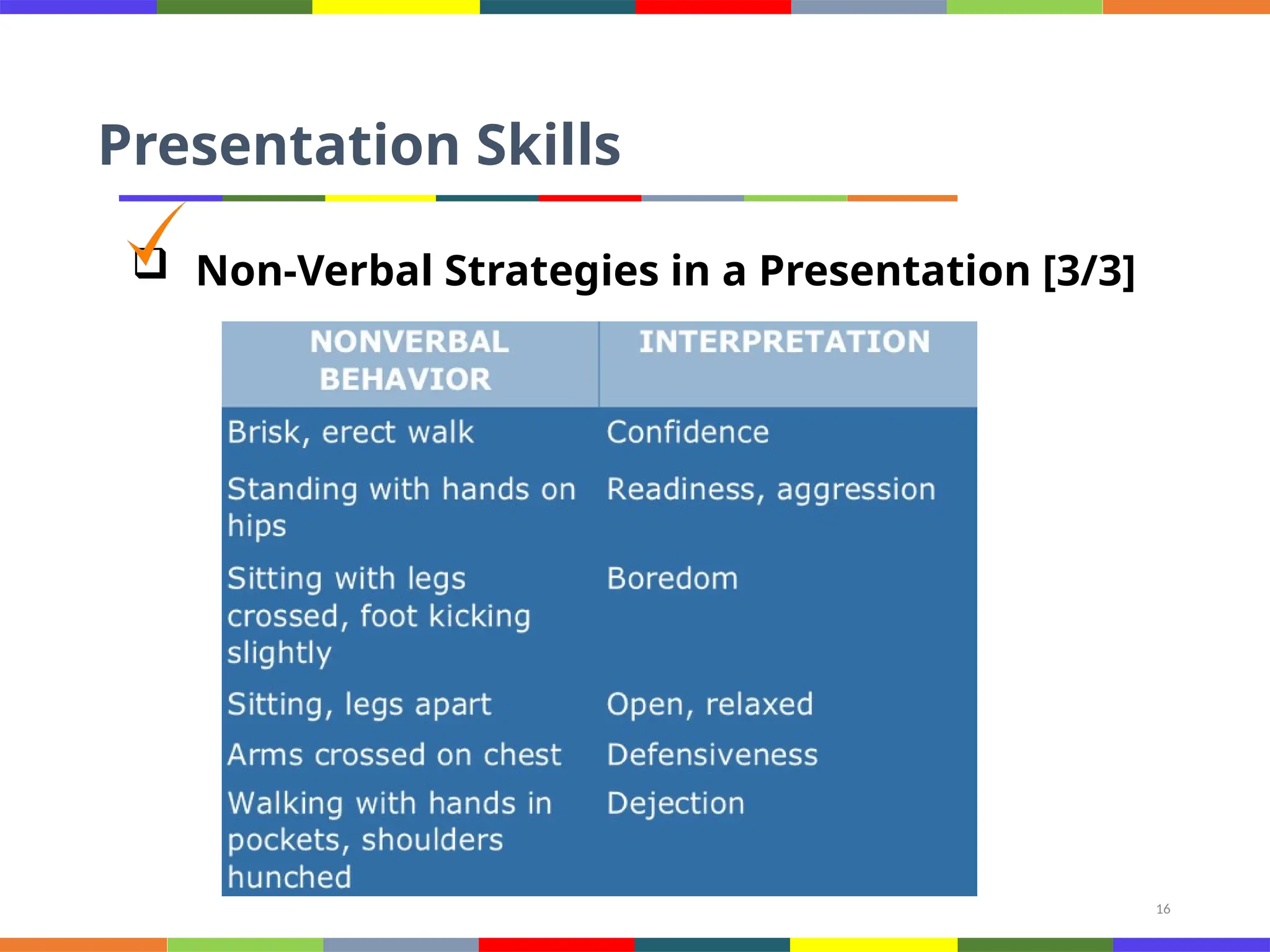 Presentation Skills

Non-Verbal Strategies in a Presentation [3/3]

| NONVERBAL BEHAVIOR | INTERPRETATION |
|---|---|
| Brisk, erect walk | Confidence |
| Standing with hands on hips | Readiness, aggression |
| Sitting with legs crossed, foot kicking slightly | Boredom |
| Sitting, legs apart | Open, relaxed |
| Arms crossed on chest | Defensiveness |
| Walking with hands in pockets, shoulders hunched | Dejection |

16